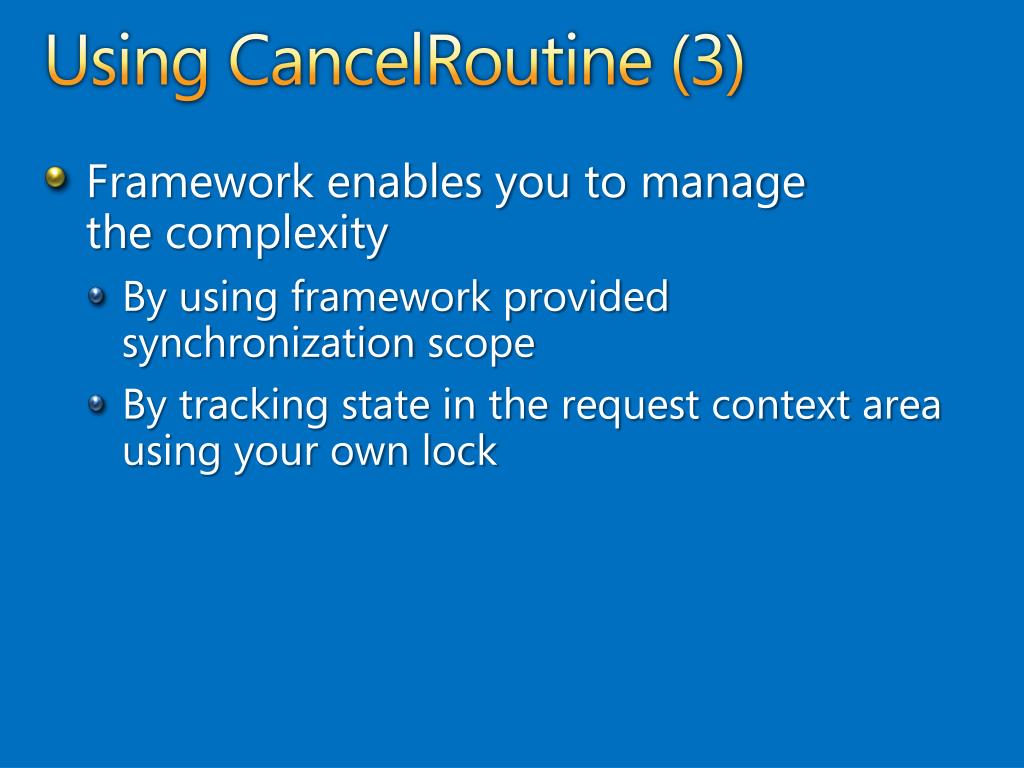 Using CancelRoutine (3)

Framework enables you to manage the complexity

By using framework provided synchronization scope

By tracking state in the request context area using your own lock